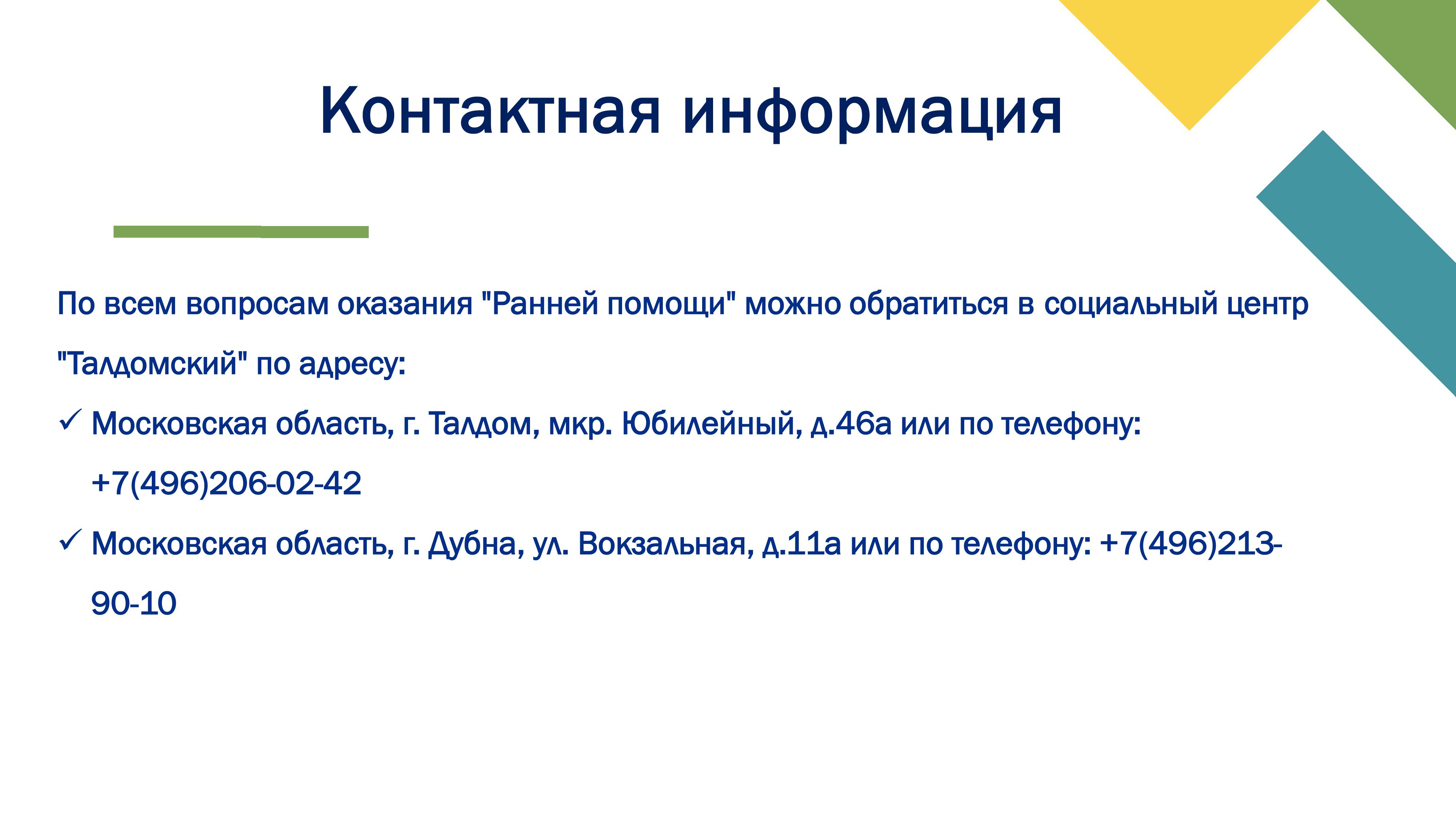 Контактная информация

По всем вопросам оказания "Ранней помощи" можно обратиться в социальный центр "Талдомский" по адресу:

✓ Московская область, г. Талдом, мкр. Юбилейный, д.46а или по телефону: +7(496)206-02-42

✓ Московская область, г. Дубна, ул. Вокзальная, д.11а или по телефону: +7(496)213-90-10